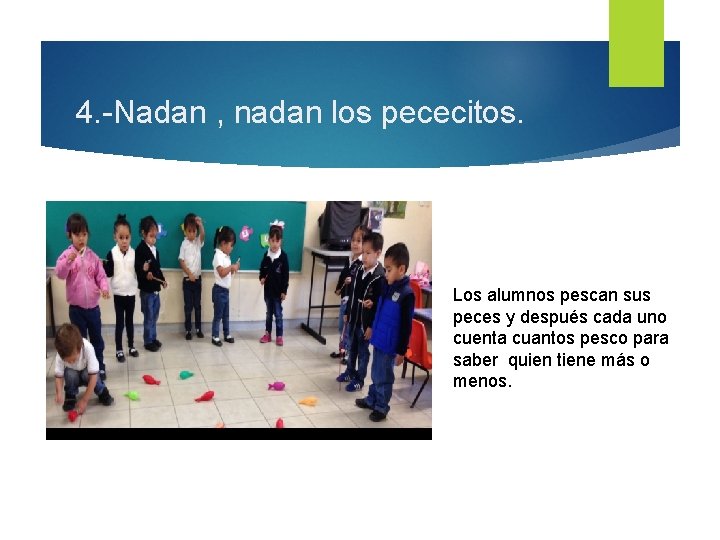 4.-Nadan , nadan los pececitos.

Los alumnos pescan sus peces y después cada uno cuenta cuantos pesco para saber  quien tiene más o menos.